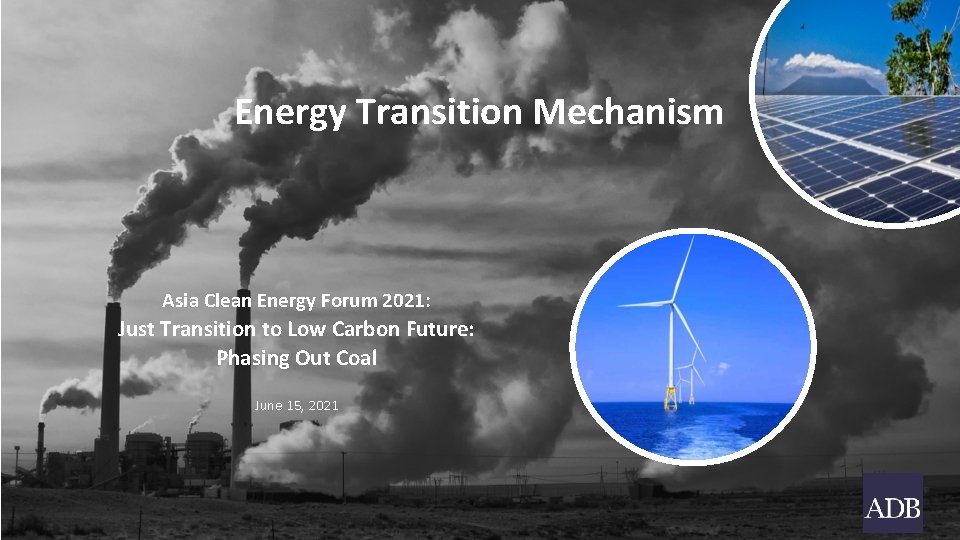 Energy Transition Mechanism

Asia Clean Energy Forum 2021:
Just Transition to Low Carbon Future:
Phasing Out Coal

June 15, 2021

ADB